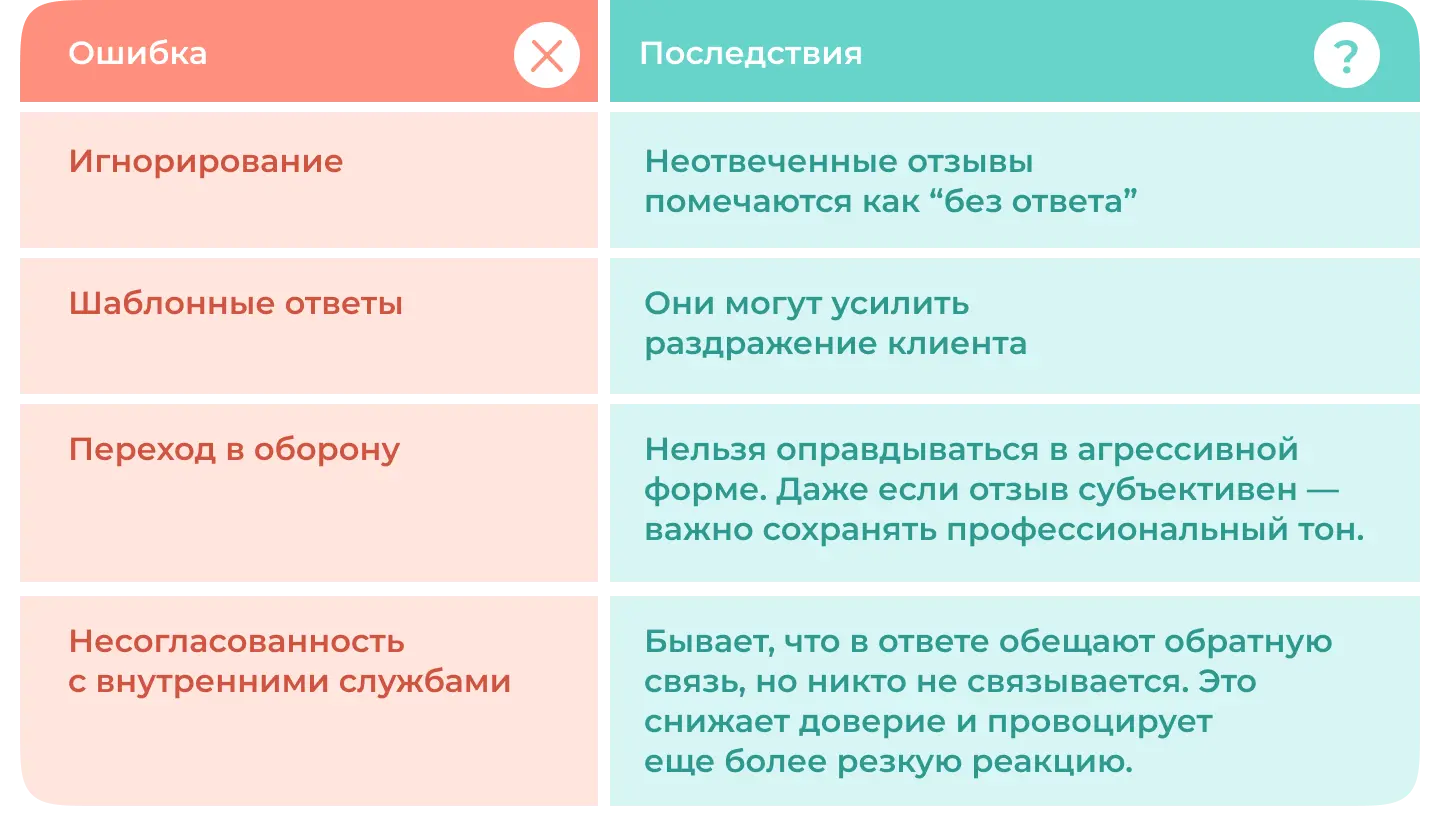 | Ошибка | Последствия ? |
|---|---|
| Игнорирование | Неотвеченные отзывы помечаются как “без ответа” |
| Шаблонные ответы | Они могут усилить раздражение клиента |
| Переход в оборону | Нельзя оправдываться в агрессивной форме. Даже если отзыв субъективен — важно сохранять профессиональный тон. |
| Несогласованность с внутренними службами | Бывает, что в ответе обещают обратную связь, но никто не связывается. Это снижает доверие и провоцирует еще более резкую реакцию. |